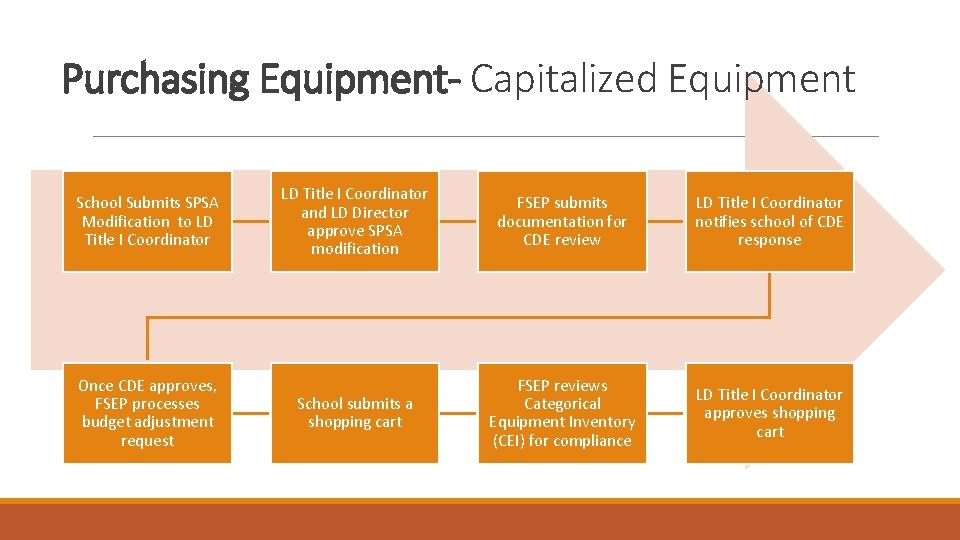 Purchasing Equipment- Capitalized Equipment

School Submits SPSA Modification to LD Title I Coordinator

LD Title I Coordinator and LD Director approve SPSA modification

FSEP submits documentation for CDE review

LD Title I Coordinator notifies school of CDE response

Once CDE approves, FSEP processes budget adjustment request

School submits a shopping cart

FSEP reviews Categorical Equipment Inventory (CEI) for compliance

LD Title I Coordinator approves shopping cart